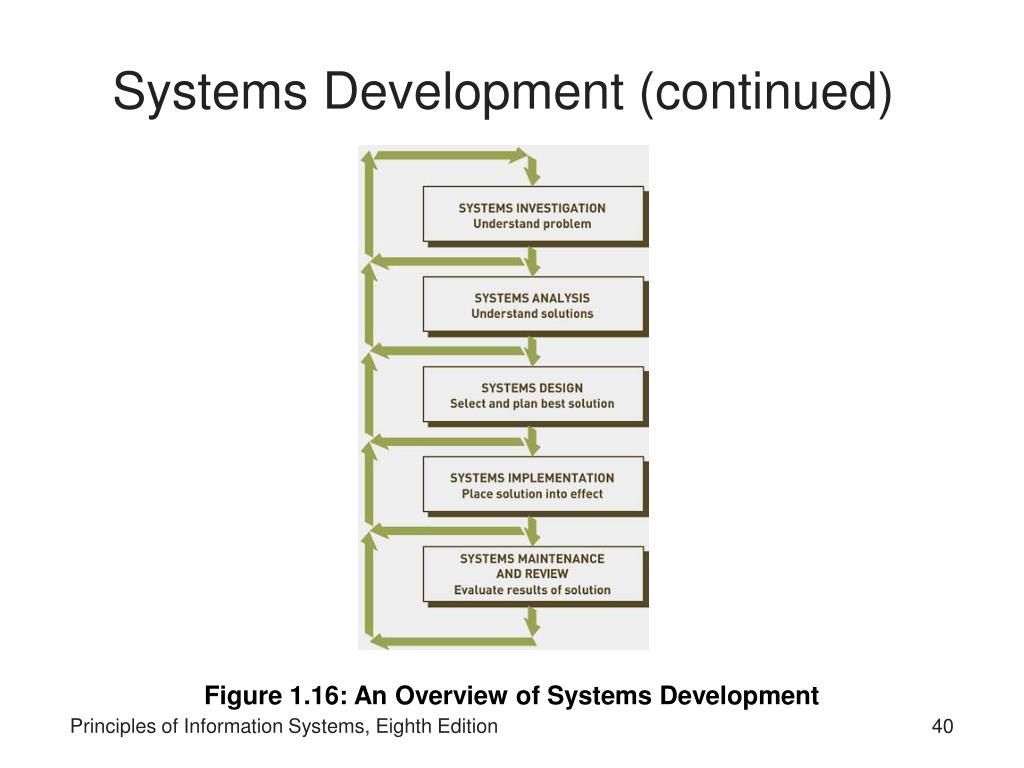 Systems Development (continued)

SYSTEMS INVESTIGATION
Understand problem

SYSTEMS ANALYSIS
Understand solutions

SYSTEMS DESIGN
Select and plan best solution

SYSTEMS IMPLEMENTATION
Place solution into effect

SYSTEMS MAINTENANCE AND REVIEW
Evaluate results of solution

Figure 1.16: An Overview of Systems Development

Principles of Information Systems, Eighth Edition

40